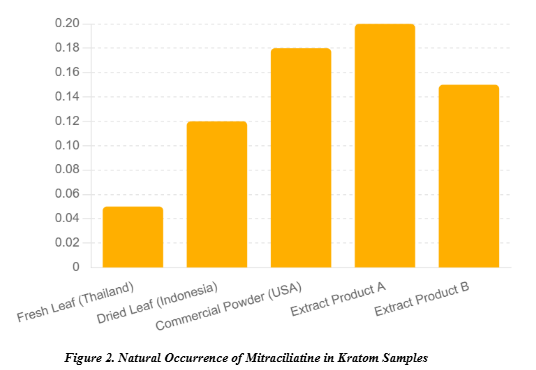 0.20
0.18
0.16
0.14
0.12
0.10
0.08
0.06
0.04
0.02
0

Fresh Leaf (Thailand)
Dried Leaf (Indonesia)
Commercial Powder (USA)
Extract Product A
Extract Product B

Figure 2. Natural Occurrence of Mitraciliatine in Kratom Samples